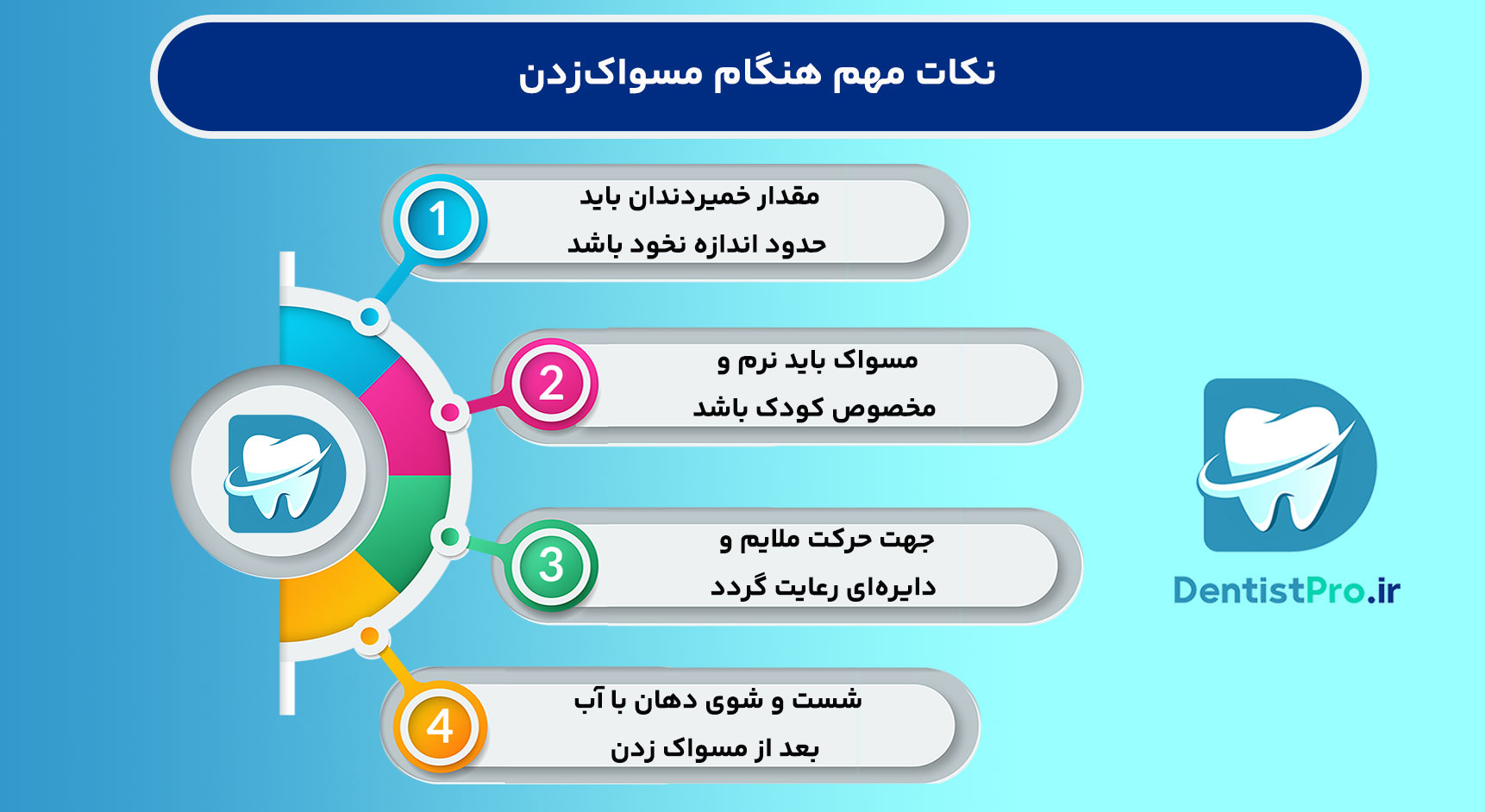 نکات مهم هنگام مسواک‌زدن

1
مقدار خمیردندان باید
حدود اندازه نخود باشد

2
مسواک باید نرم و
مخصوص کودک باشد

3
جهت حرکت ملایم و
دایره‌ای رعایت گردد

4
شست و شوی دهان با آب
بعد از مسواک زدن

DentistPro.ir